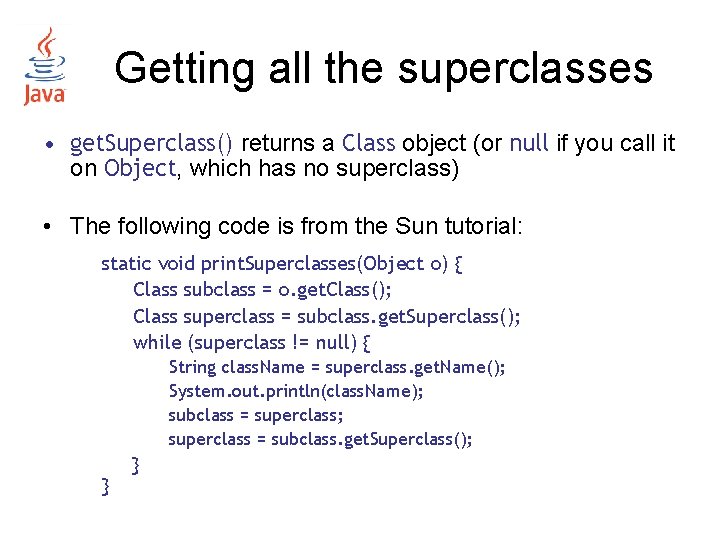 Java

Getting all the superclasses

• getSuperclass() returns a Class object (or null if you call it on Object, which has no superclass)

• The following code is from the Sun tutorial:

static void printSuperclasses(Object o) {
Class subclass = o.getClass();
Class superclass = subclass.getSuperclass();
while (superclass != null) {
String className = superclass.getName();
System.out.println(className);
subclass = superclass;
superclass = subclass.getSuperclass();
}
}